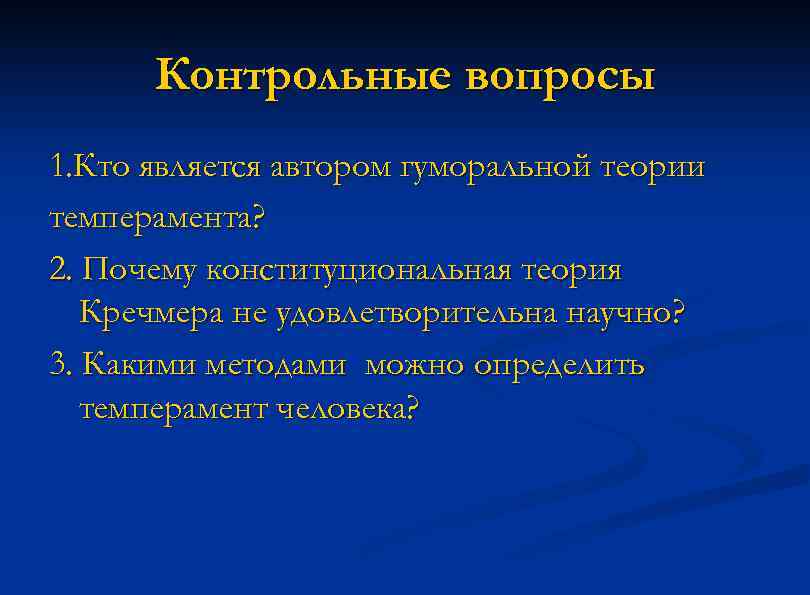 Контрольные вопросы

1.Кто является автором гуморальной теории темперамента?

2. Почему конституциональная теория Кречмера не удовлетворительна научно?

3. Какими методами  можно определить темперамент человека?